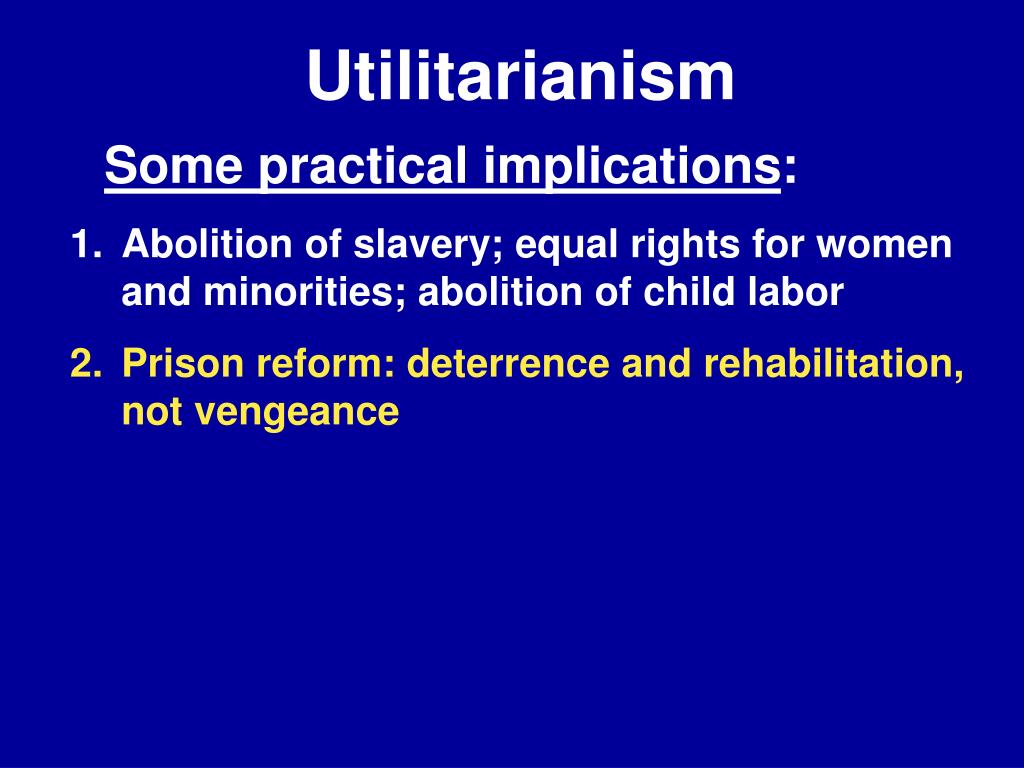 Utilitarianism

Some practical implications:

1. Abolition of slavery; equal rights for women and minorities; abolition of child labor

2. Prison reform: deterrence and rehabilitation, not vengeance